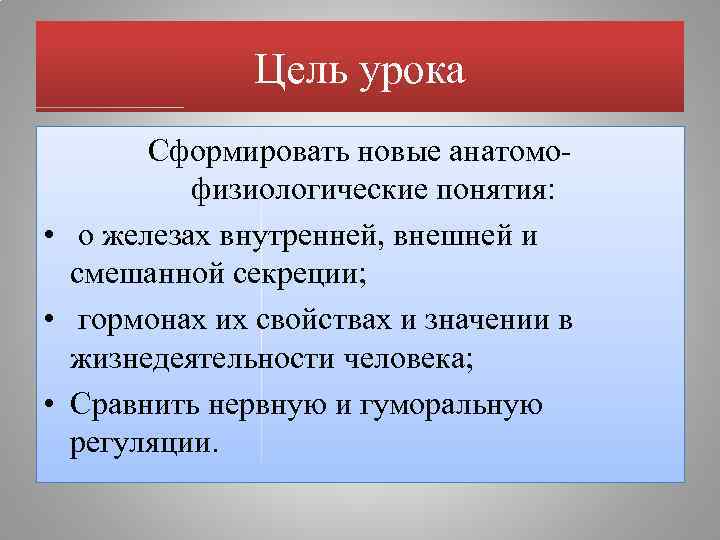 Цель урока

Сформировать новые анатомо-физиологические понятия:

• о железах внутренней, внешней и смешанной секреции;

• гормонах их свойствах и значении в жизнедеятельности человека;

• Сравнить нервную и гуморальную регуляции.